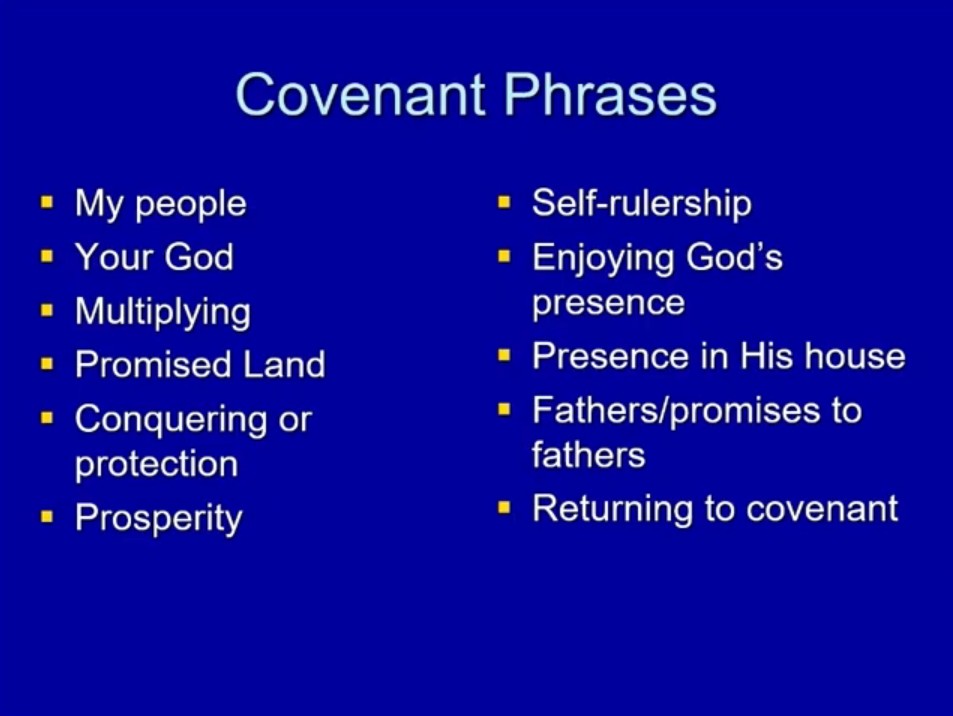 Covenant Phrases

- My people
- Your God
- Multiplying
- Promised Land
- Conquering or protection
- Prosperity

- Self-rulership
- Enjoying God's presence
- Presence in His house
- Fathers/promises to fathers
- Returning to covenant